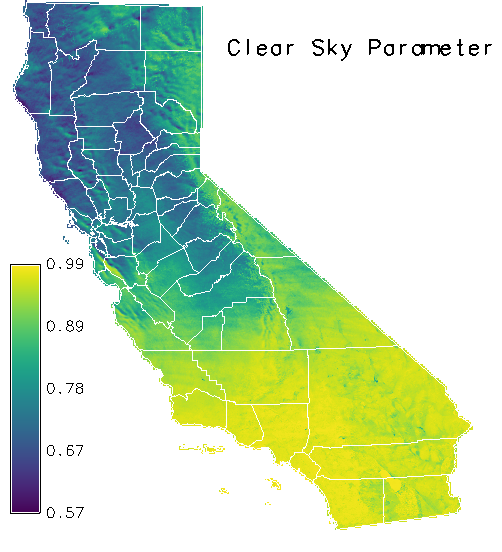 Clear Sky Parameter

0.99
0.89
0.78
0.67
0.57